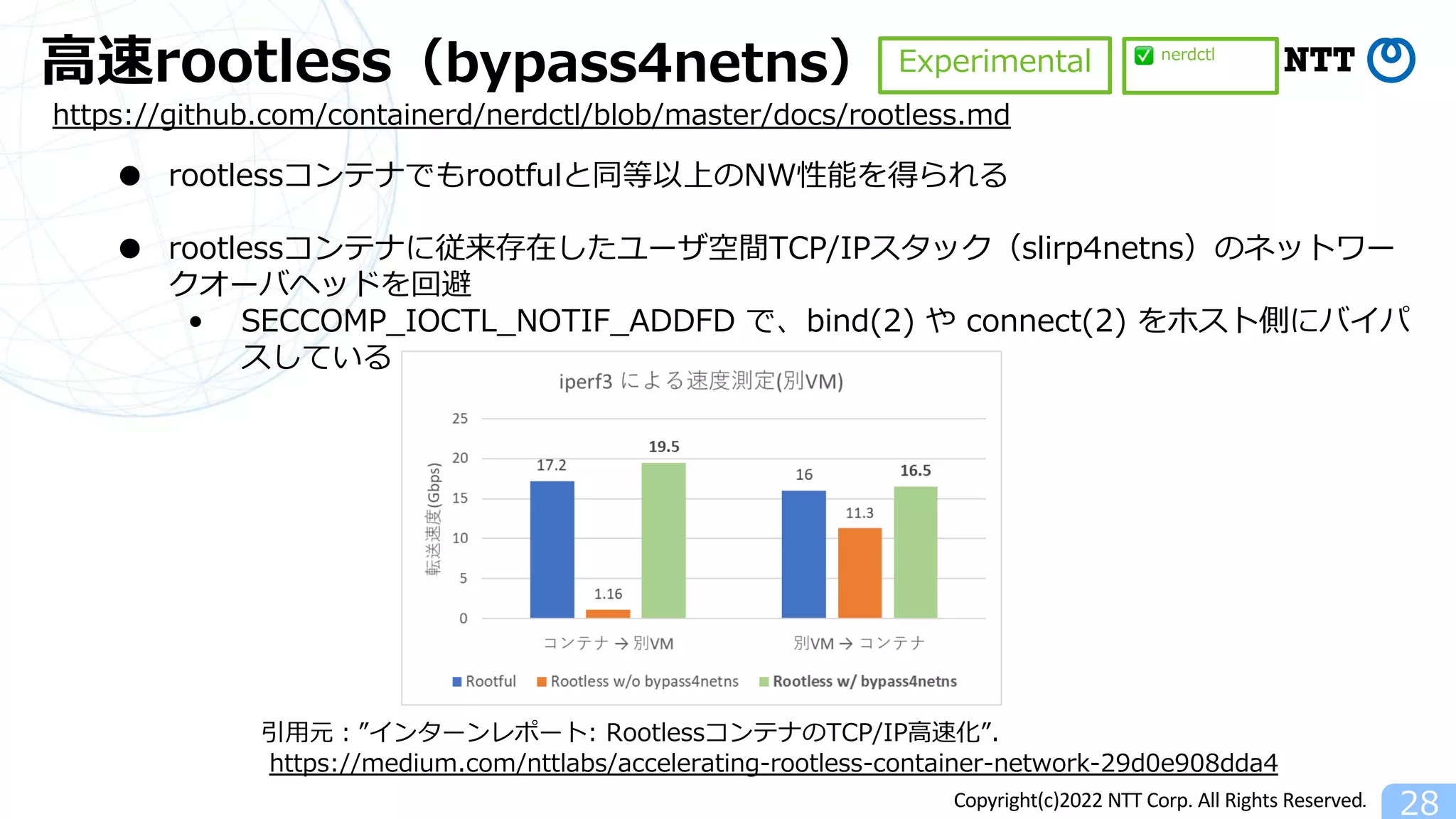 高速rootless（bypass4netns）

Experimental

✅ nerdctl

NTT

https://github.com/containerd/nerdctl/blob/master/docs/rootless.md

● rootlessコンテナでもrootfulと同等以上のNW性能を得られる

● rootlessコンテナに従来存在したユーザ空間TCP/IPスタック（slirp4netns）のネットワークオーバヘッドを回避
  • SECCOMP_IOCTL_NOTIF_ADDFD で、bind(2) や connect(2) をホスト側にバイパスしている

iperf3 による速度測定(別VM)

転送速度(Gbps)

25
20
15
10
5
0

17.2
1.16
19.5
16
11.3
16.5

コンテナ → 別VM
別VM → コンテナ

Rootful
Rootless w/o bypass4netns
Rootless w/ bypass4netns

引用元：”インターンレポート: RootlessコンテナのTCP/IP高速化”.
https://medium.com/nttlabs/accelerating-rootless-container-network-29d0e908dda4

Copyright(c)2022 NTT Corp. All Rights Reserved.

28